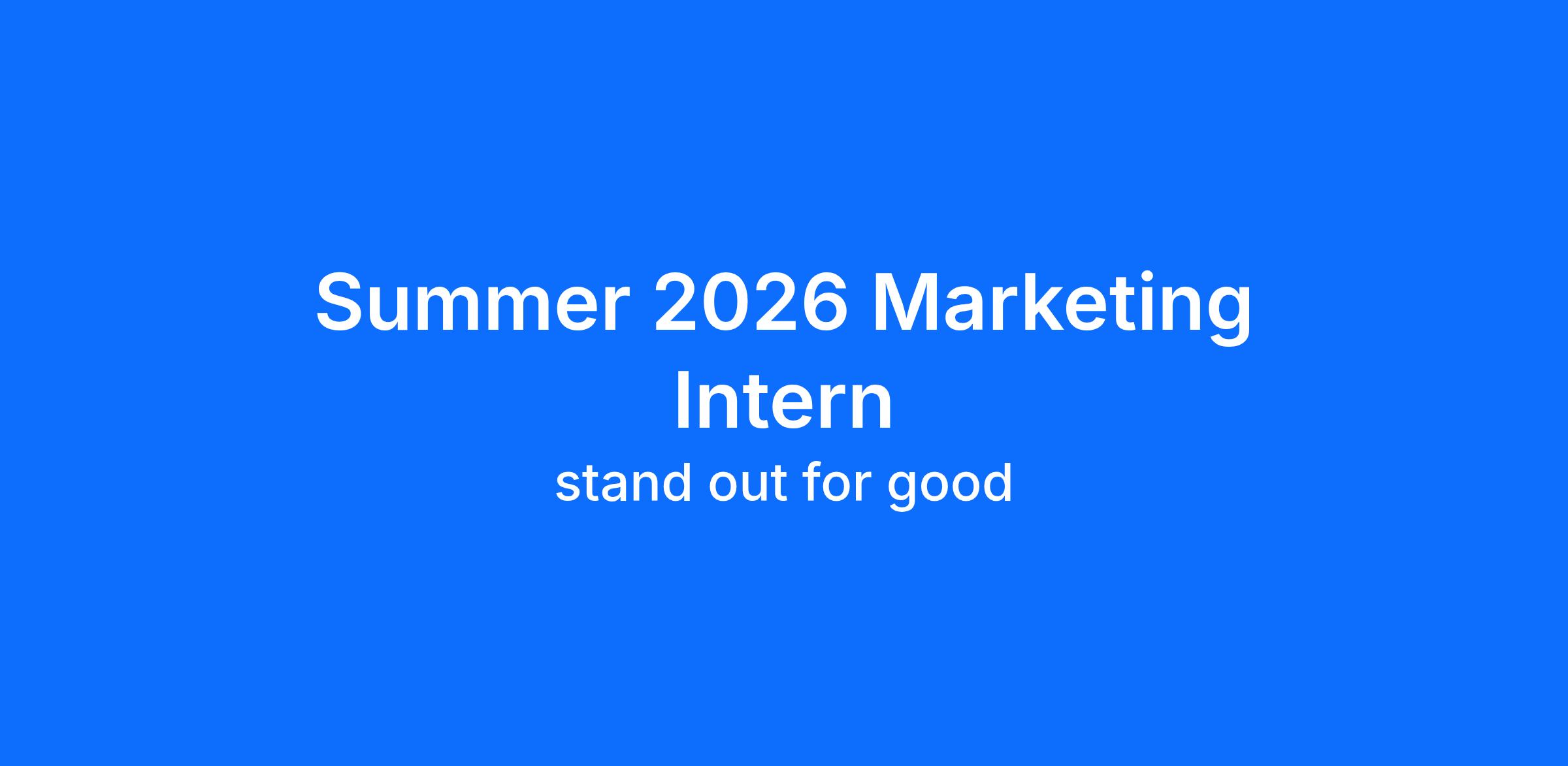 Summer 2026 Marketing Intern

stand out for good